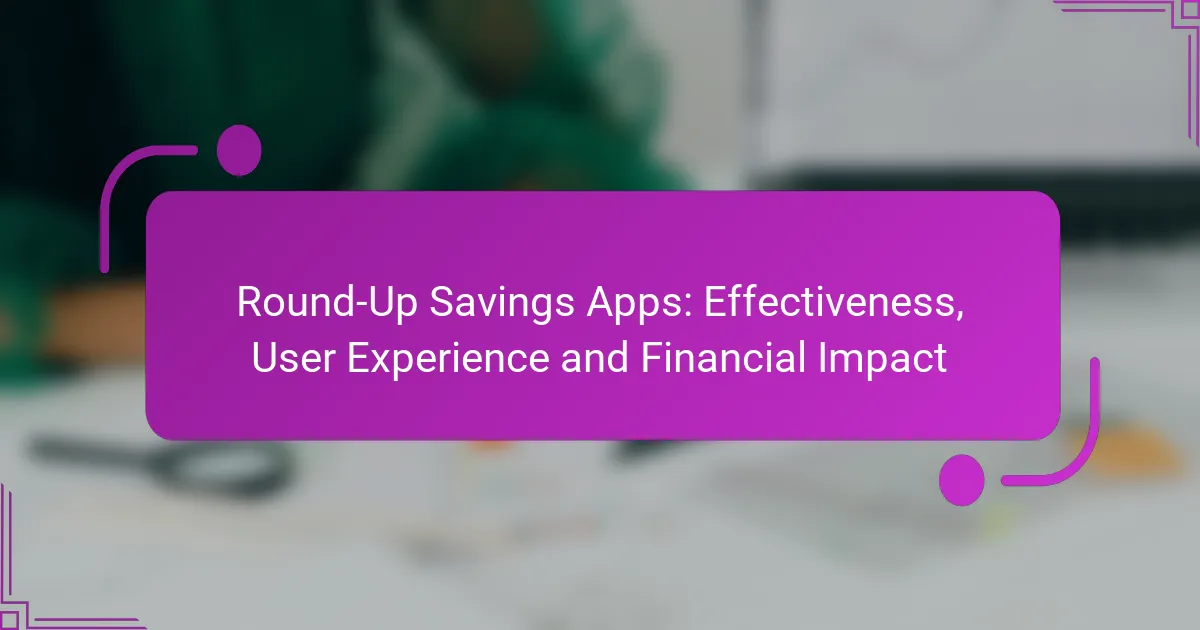 Round-Up Savings Apps: Effectiveness, User Experience and Financial Impact